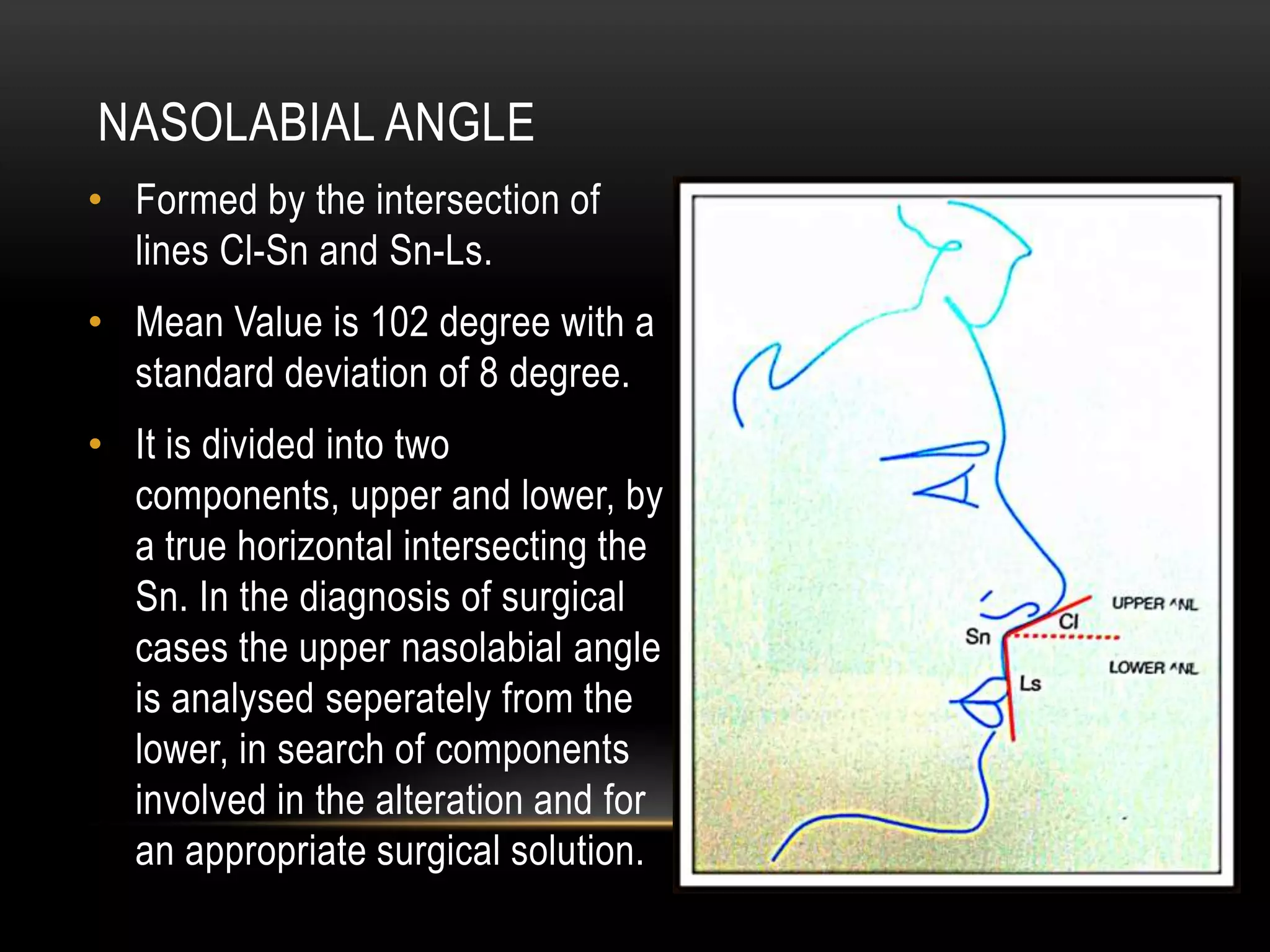 NASOLABIAL ANGLE

• Formed by the intersection of lines Cl-Sn and Sn-Ls.

• Mean Value is 102 degree with a standard deviation of 8 degree.

• It is divided into two components, upper and lower, by a true horizontal intersecting the Sn. In the diagnosis of surgical cases the upper nasolabial angle is analysed seperately from the lower, in search of components involved in the alteration and for an appropriate surgical solution.

UPPER ^NL
Cl
Sn
LOWER ^NL
Ls